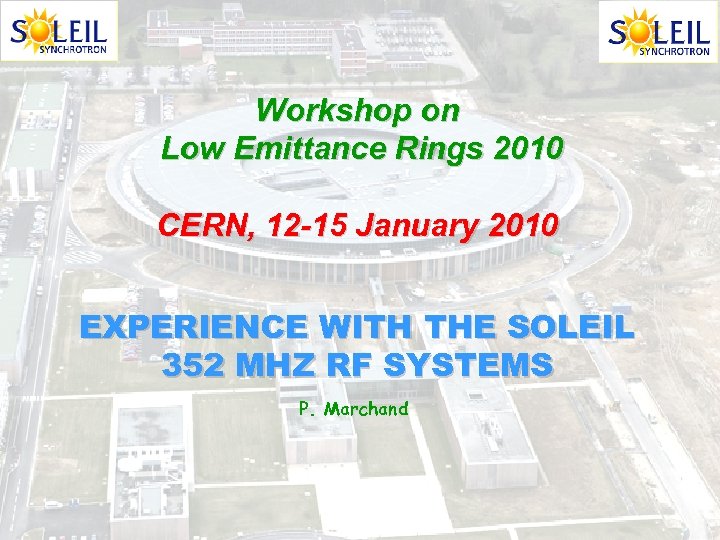 SOLEIL SYNCHROTRON

SOLEIL SYNCHROTRON

Workshop on
Low Emittance Rings 2010

CERN, 12-15 January 2010

EXPERIENCE WITH THE SOLEIL
352 MHZ RF SYSTEMS

P. Marchand